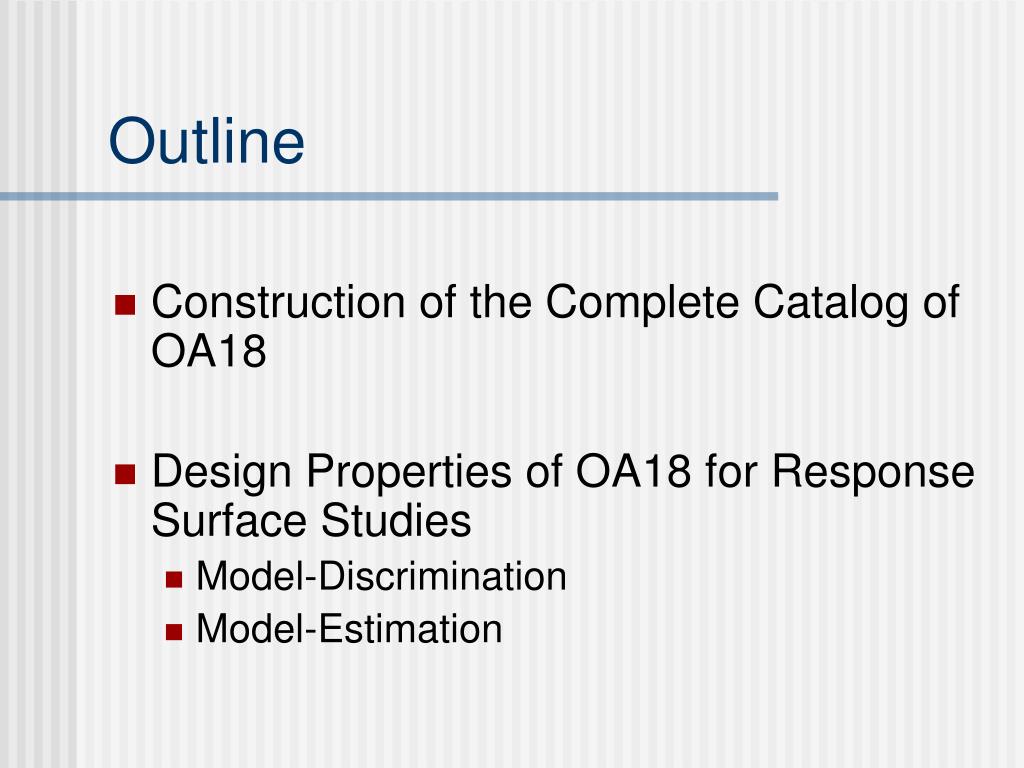 Outline

Construction of the Complete Catalog of OA18

Design Properties of OA18 for Response Surface Studies
Model-Discrimination
Model-Estimation